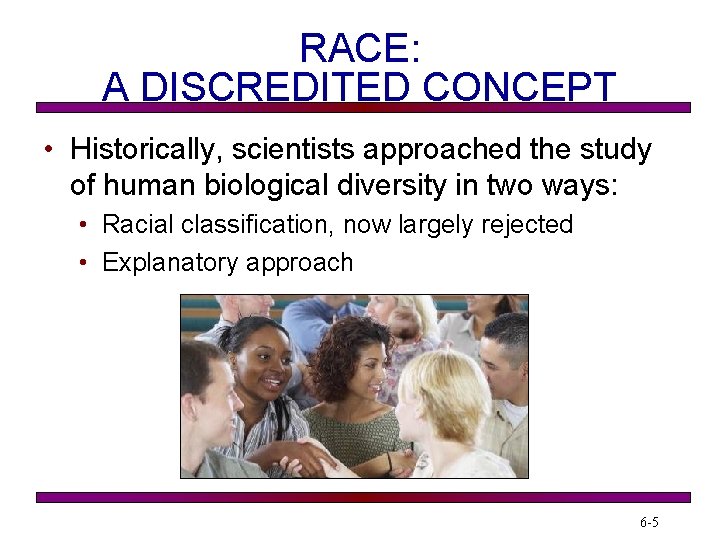 RACE:
A DISCREDITED CONCEPT

• Historically, scientists approached the study of human biological diversity in two ways:
  • Racial classification, now largely rejected
  • Explanatory approach

6-5